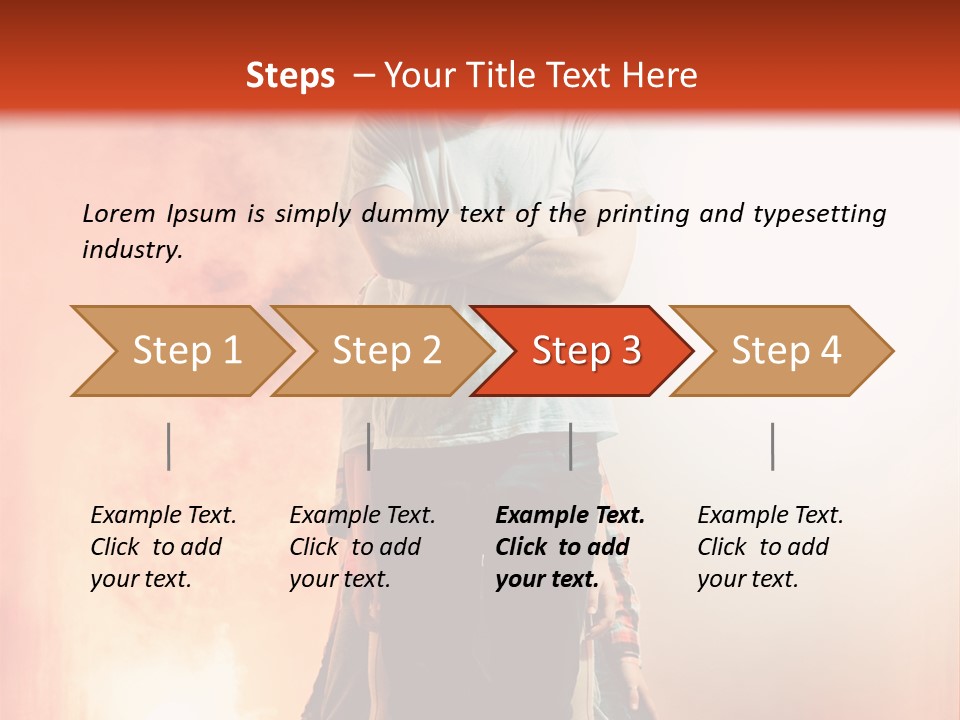 Steps – Your Title Text Here

Lorem Ipsum is simply dummy text of the printing and typesetting industry.

Step 1

Step 2

Step 3

Step 4

Example Text. Click to add your text.

Example Text. Click to add your text.

Example Text. Click to add your text.

Example Text. Click to add your text.